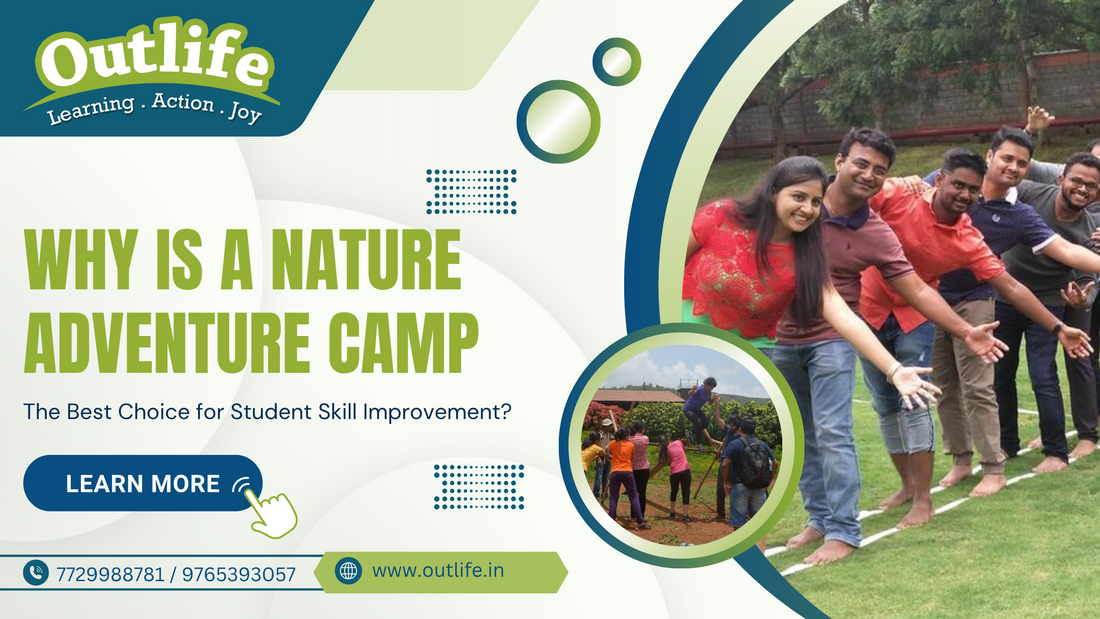 Outlife
Learning . Action . Joy

WHY IS A NATURE ADVENTURE CAMP

The Best Choice for Student Skill Improvement?

LEARN MORE

7729988781 / 9765393057

www.outlife.in